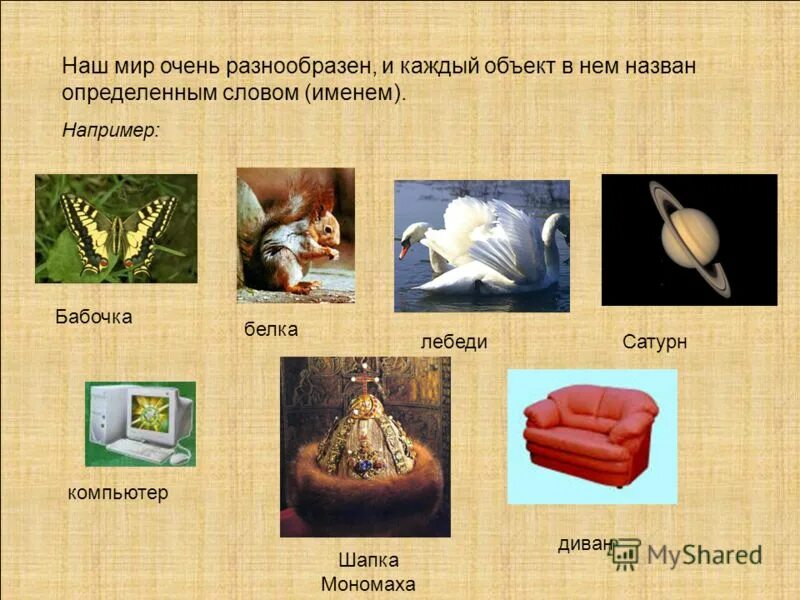 Наш мир очень разнообразен, и каждый объект в нем назван определенным словом (именем).

Например:

Бабочка

белка

лебеди

Сатурн

компьютер

Шапка Мономаха

диван

MyShared